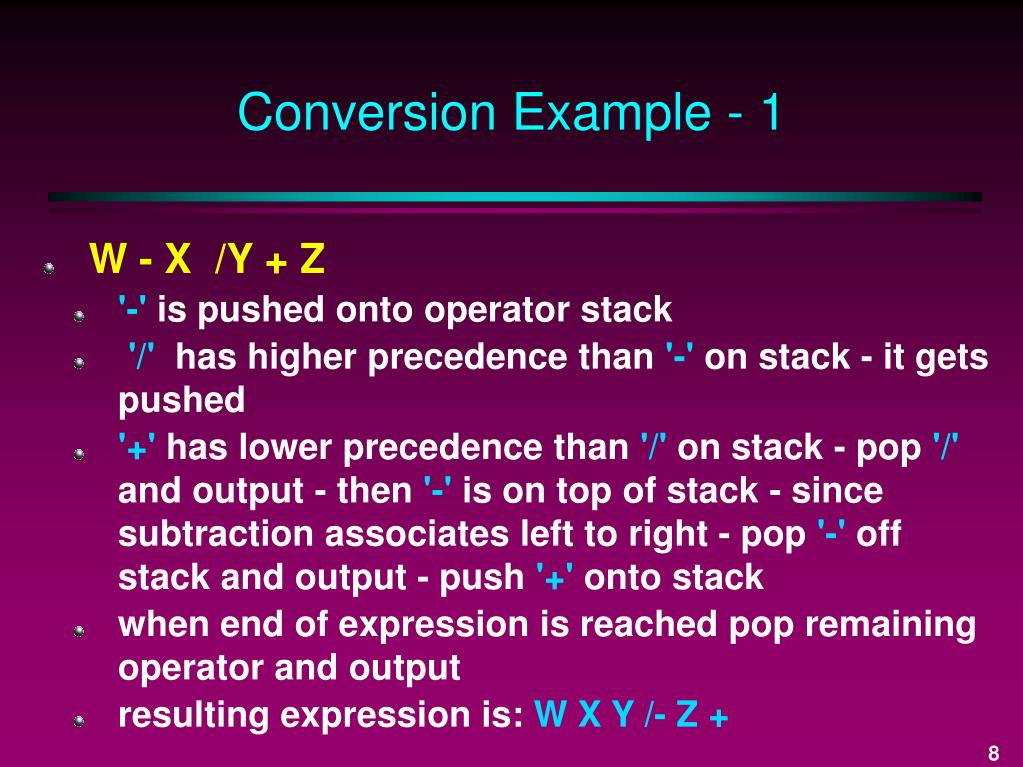 Conversion Example - 1

W - X /Y + Z

'-' is pushed onto operator stack

'/' has higher precedence than '-' on stack - it gets pushed

'+' has lower precedence than '/' on stack - pop '/' and output - then '-' is on top of stack - since subtraction associates left to right - pop '-' off stack and output - push '+' onto stack

when end of expression is reached pop remaining operator and output

resulting expression is: W X Y /- Z +

8